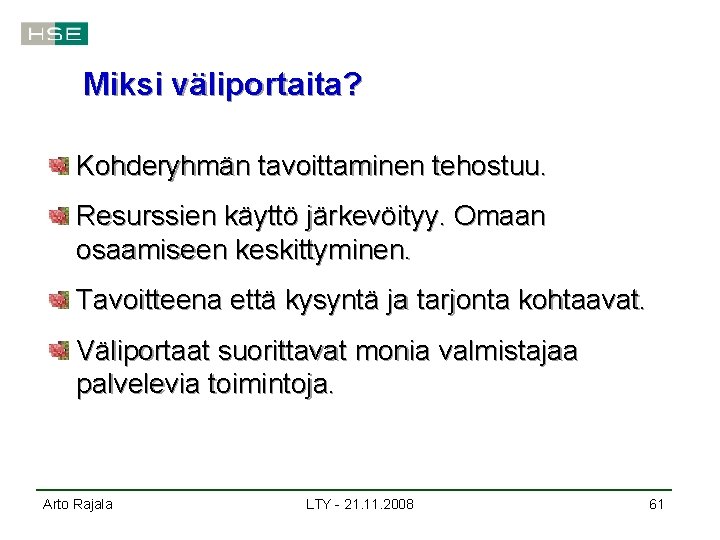 HSE

Miksi väliportaita?

Kohderyhmän tavoittaminen tehostuu.

Resurssien käyttö järkevöityy. Omaan osaamiseen keskittyminen.

Tavoitteena että kysyntä ja tarjonta kohtaavat.

Väliportaat suorittavat monia valmistajaa palvelevia toimintoja.

Arto Rajala LTY - 21.11.2008 61